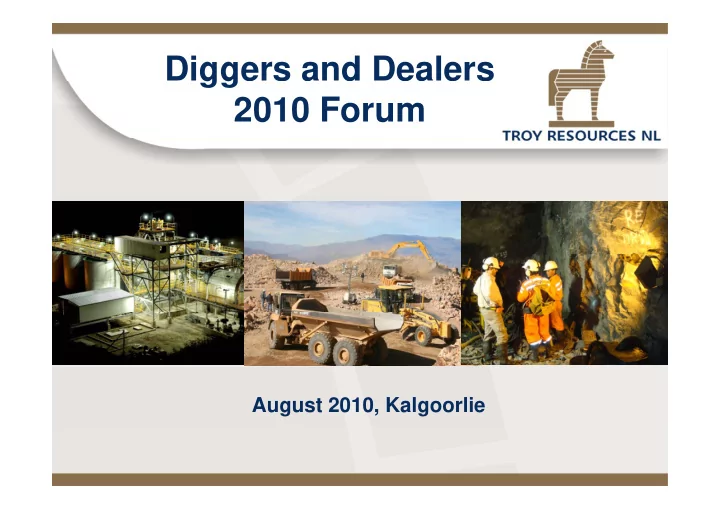 Diggers and Dealers
2010 Forum

TROY RESOURCES NL

August 2010, Kalgoorlie